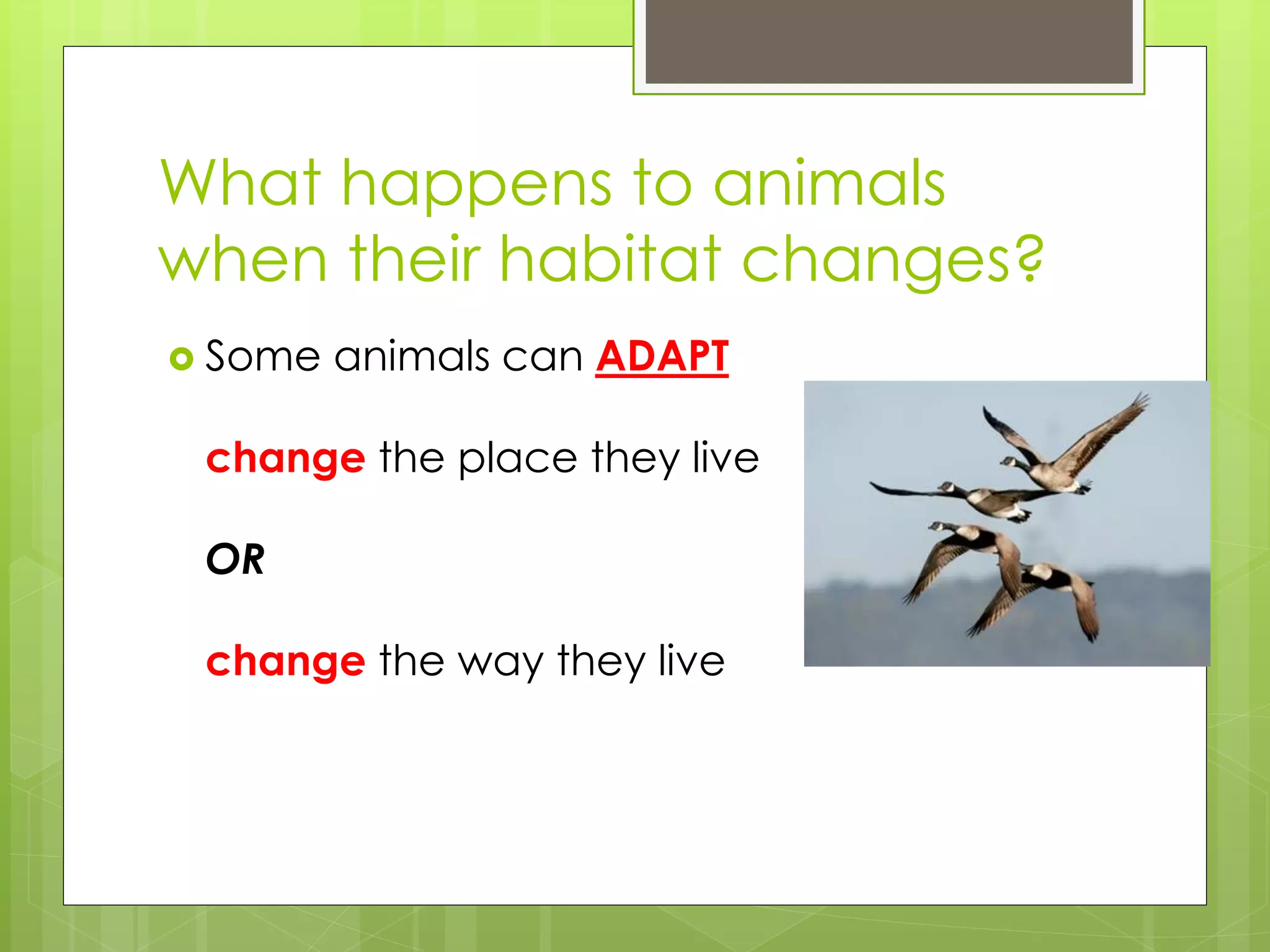 What happens to animals when their habitat changes?

Some animals can ADAPT

change the place they live

OR

change the way they live